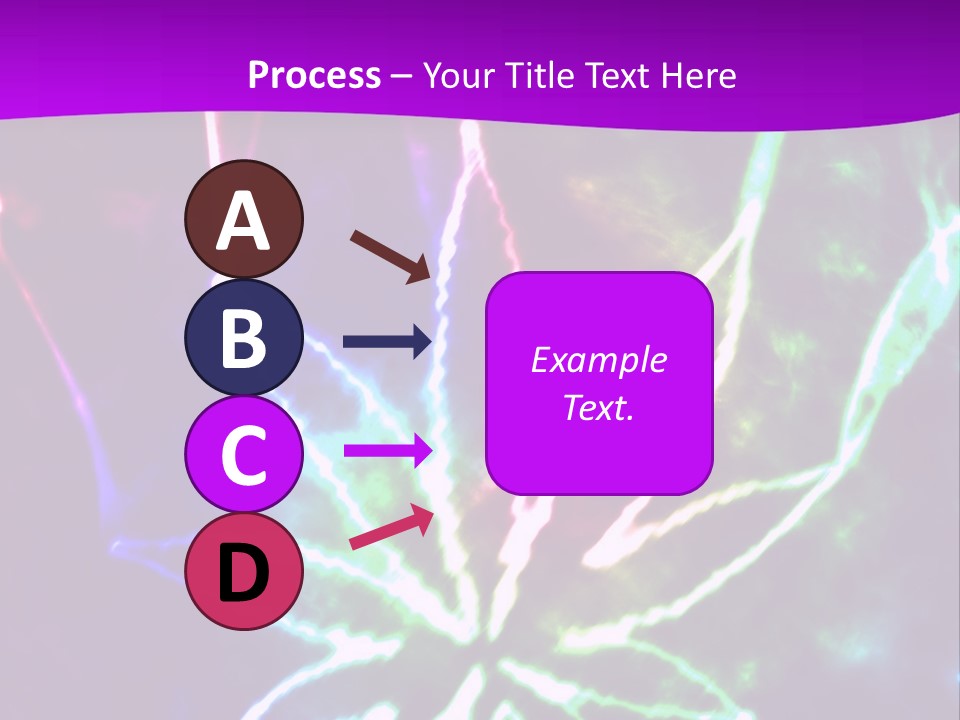 Process – Your Title Text Here

A

B

C

D

Example Text.